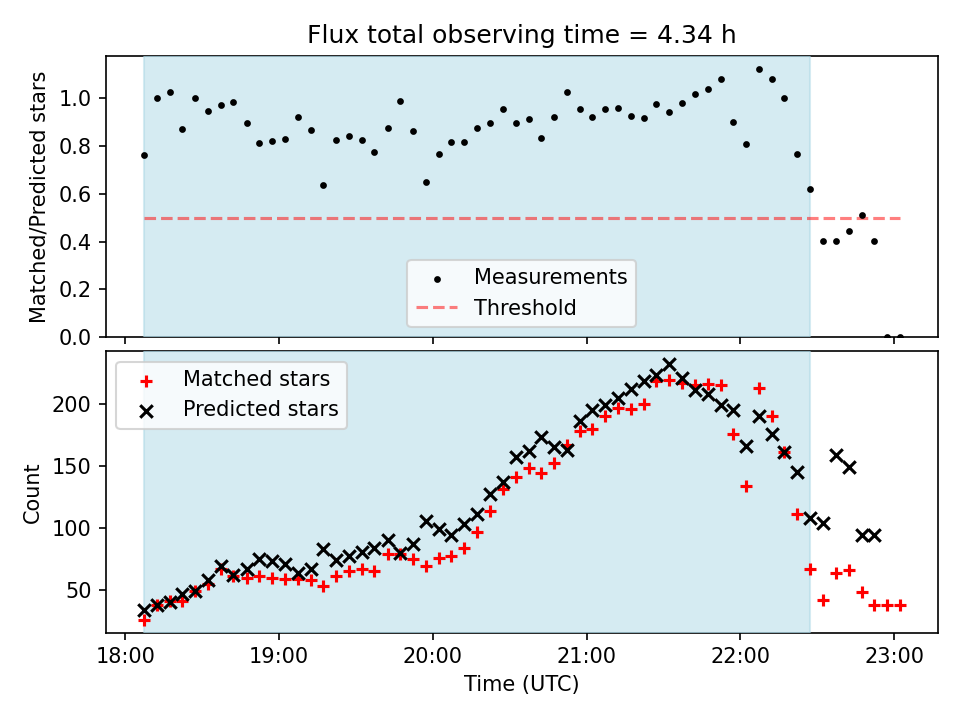 Flux total observing time = 4.34 h

Matched/Predicted stars

1.0
0.8
0.6
0.4
0.2
0.0

Measurements
Threshold

Matched stars
Predicted stars

Count

200
150
100
50

18:00
19:00
20:00
21:00
22:00
23:00

Time (UTC)